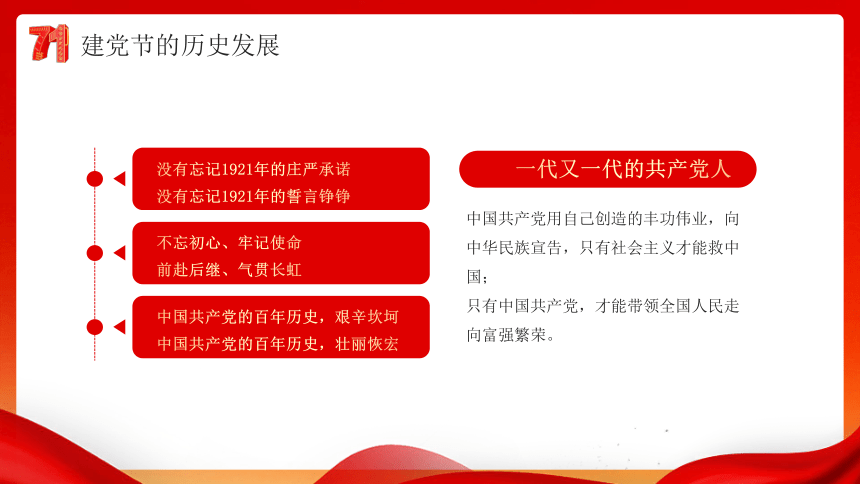 71

建党节的历史发展

没有忘记1921年的庄严承诺
没有忘记1921年的誓言铮铮

不忘初心、牢记使命
前赴后继、气贯长虹

中国共产党的百年历史，艰辛坎坷
中国共产党的百年历史，壮丽恢宏

一代又一代的共产党人

中国共产党用自己创造的丰功伟业，向中华民族宣告，只有社会主义才能救中国；
只有中国共产党，才能带领全国人民走向富强繁荣。